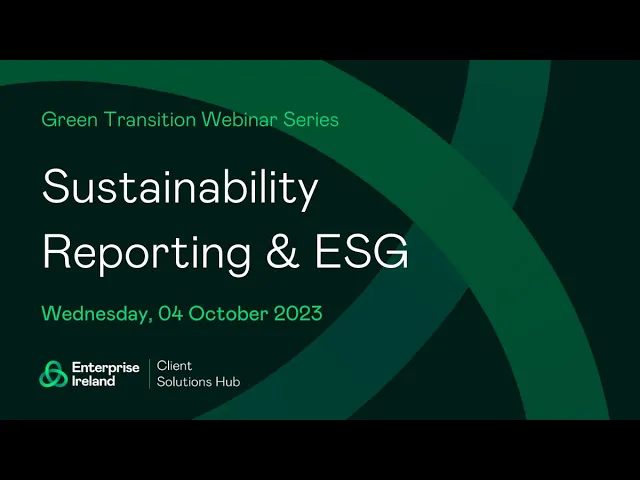 Green Transition Webinar Series

Sustainability Reporting & ESG

Wednesday, 04 October 2023

Enterprise Ireland

Client Solutions Hub